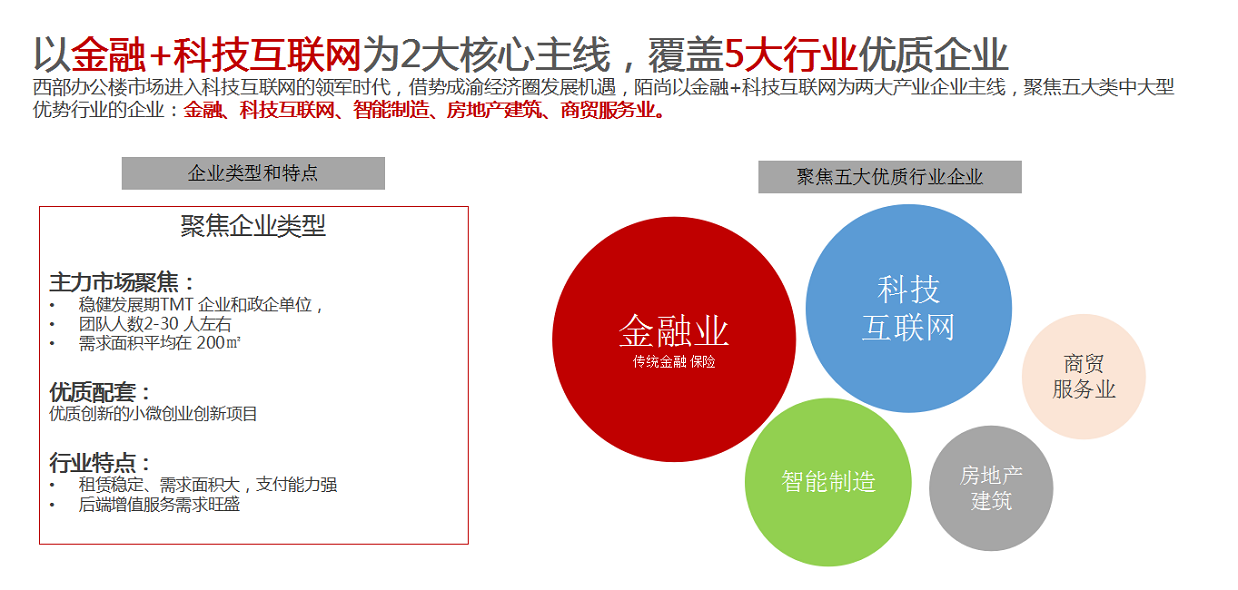 以金融+科技互联网为2大核心主线，覆盖5大行业优质企业

西部办公楼市场进入科技互联网的领军时代，借势成渝经济圈发展机遇，陌尚以金融+科技互联网为两大产业企业主线，聚焦五大类中大型优势行业的企业：金融、科技互联网、智能制造、房地产建筑、商贸服务业。

企业类型和特点

聚焦企业类型

主力市场聚焦：
• 稳健发展期TMT 企业和政企单位，
• 团队人数2-30 人左右
• 需求面积平均在 200㎡

优质配套：
优质创新的小微创业创新项目

行业特点：
• 租赁稳定、需求面积大，支付能力强
• 后端增值服务需求旺盛

聚焦五大优质行业企业

金融业
传统金融 保险

科技
互联网

商贸
服务业

智能制造

房地产
建筑